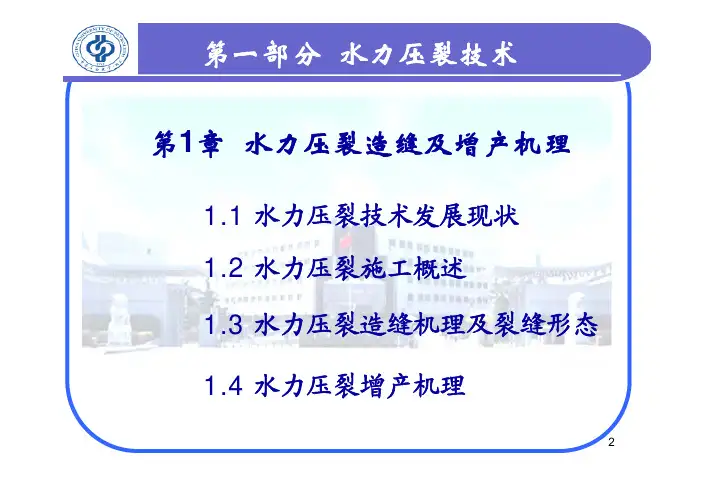 第一部分 水力压裂技术

第1章 水力压裂造缝及增产机理

1.1 水力压裂技术发展现状

1.2 水力压裂施工概述

1.3 水力压裂造缝机理及裂缝形态

1.4 水力压裂增产机理

2